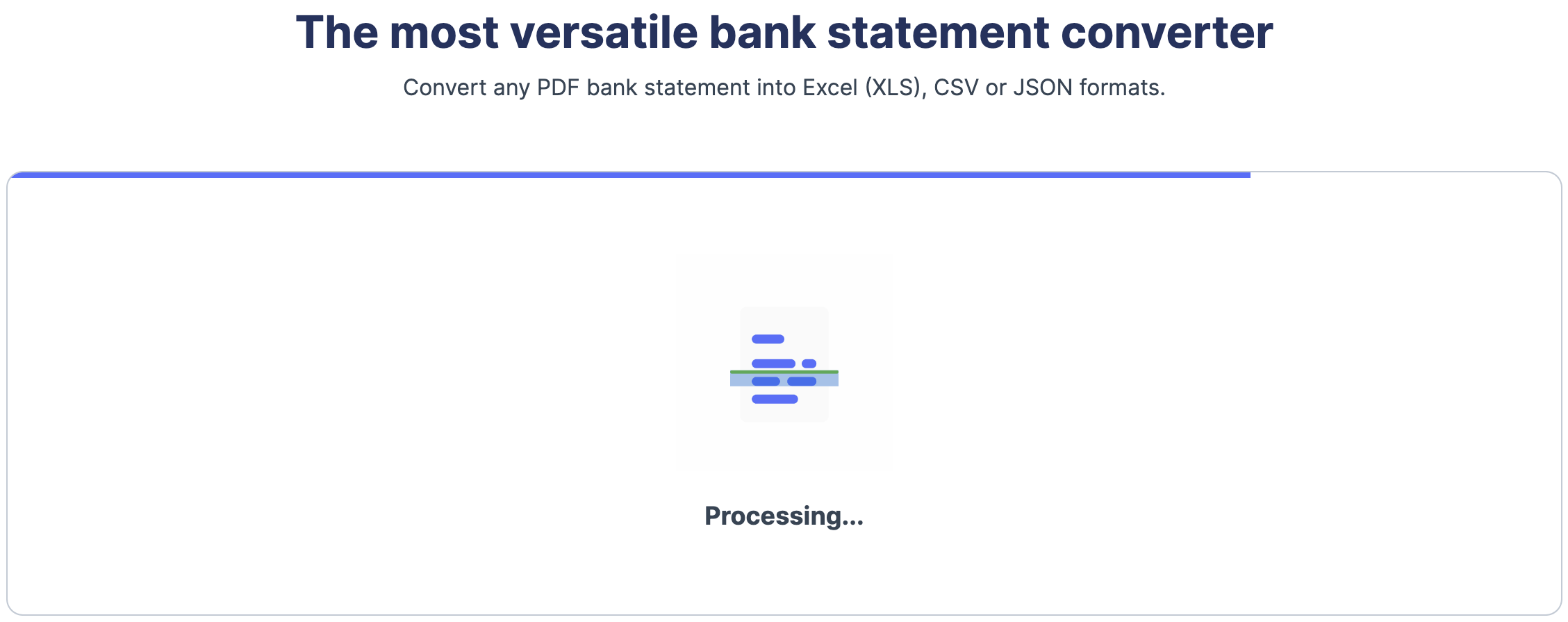 The most versatile bank statement converter

Convert any PDF bank statement into Excel (XLS), CSV or JSON formats.

Processing...